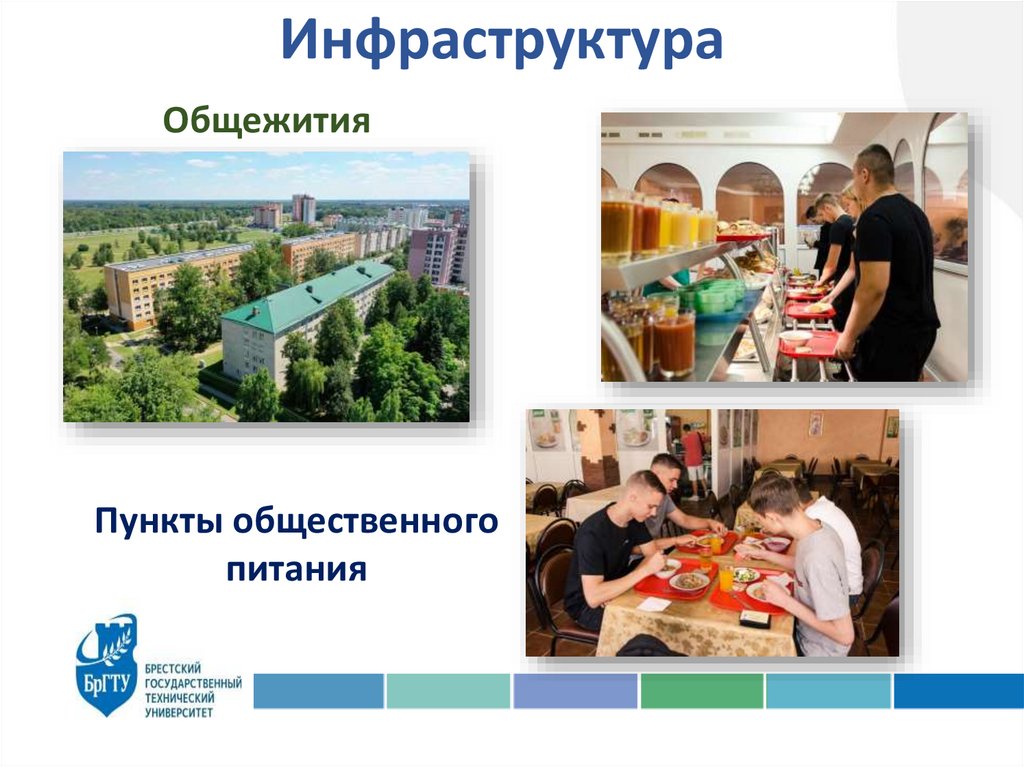 Инфраструктура

Общежития

Пункты общественного питания

БрГТУ

БРЕСТСКИЙ ГОСУДАРСТВЕННЫЙ ТЕХНИЧЕСКИЙ УНИВЕРСИТЕТ